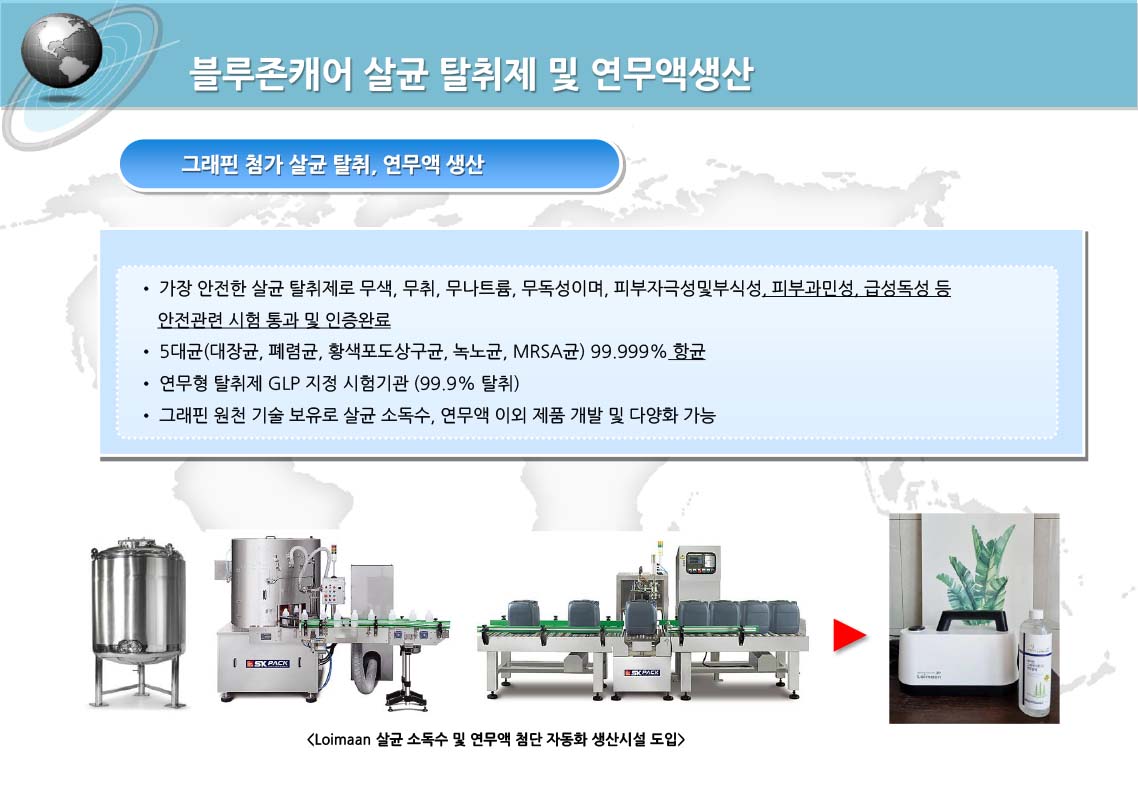 블루존캐어 살균 탈취제 및 연무액생산

그래핀 첨가 살균 탈취, 연무액 생산

• 가장 안전한 살균 탈취제로 무색, 무취, 무나트륨, 무독성이며, 피부자극성및부식성, 피부과민성, 급성독성 등 안전관련 시험 통과 및 인증완료
• 5대균(대장균, 폐렴균, 황색포도상구균, 녹노균, MRSA균) 99.999% 항균
• 연무형 탈취제 GLP 지정 시험기관 (99.9% 탈취)
• 그래핀 원천 기술 보유로 살균 소독수, 연무액 이외 제품 개발 및 다양화 가능

SK PACK

SK PACK

Loimaan

<Loimaan 살균 소독수 및 연무액 첨단 자동화 생산시설 도입>